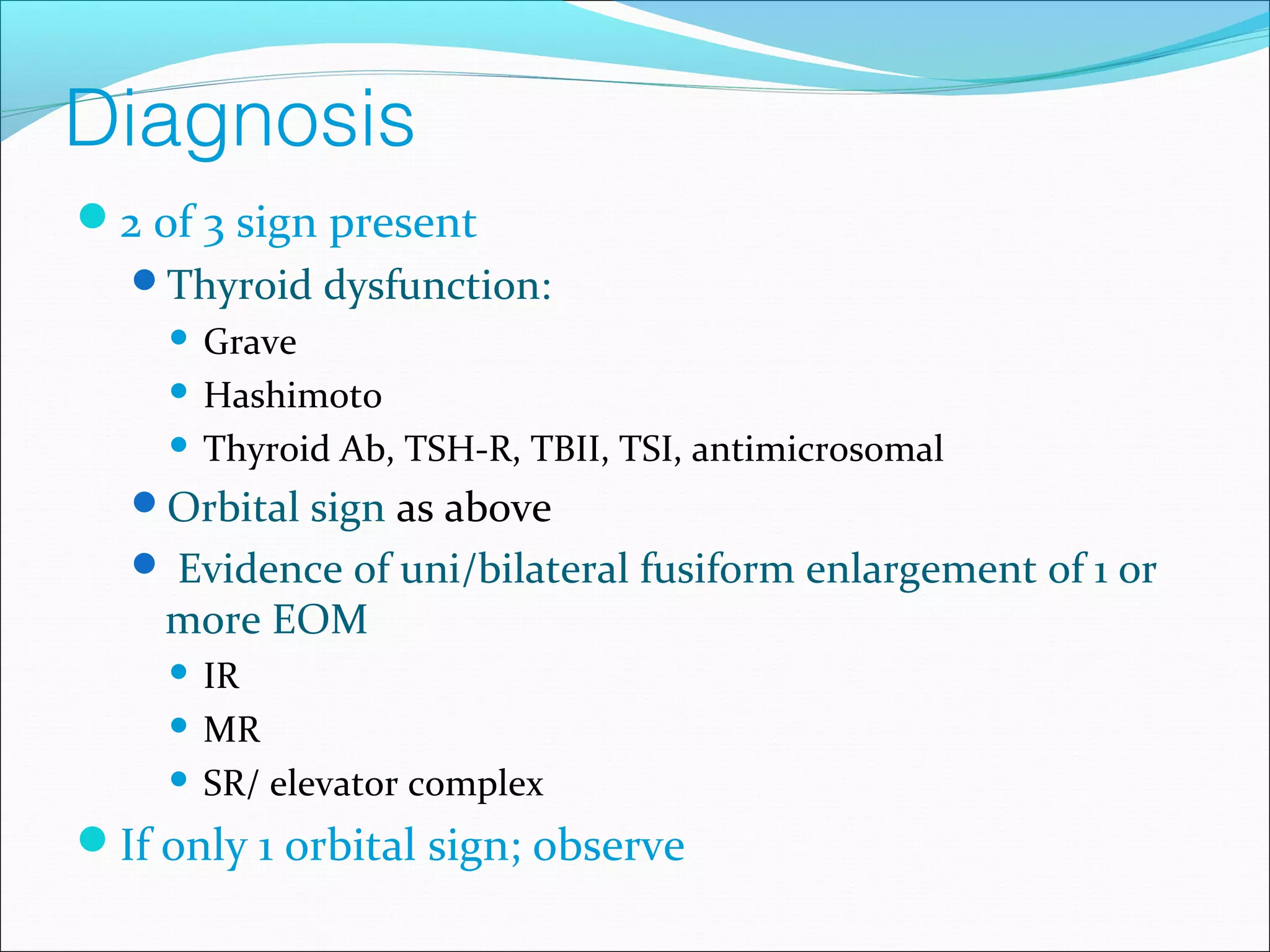 Diagnosis

- 2 of 3 sign present
  - Thyroid dysfunction:
    - Grave
    - Hashimoto
    - Thyroid Ab, TSH-R, TBII, TSI, antimicrosomal
  - Orbital sign as above
  - Evidence of uni/bilateral fusiform enlargement of 1 or more EOM
    - IR
    - MR
    - SR/ elevator complex
- If only 1 orbital sign; observe